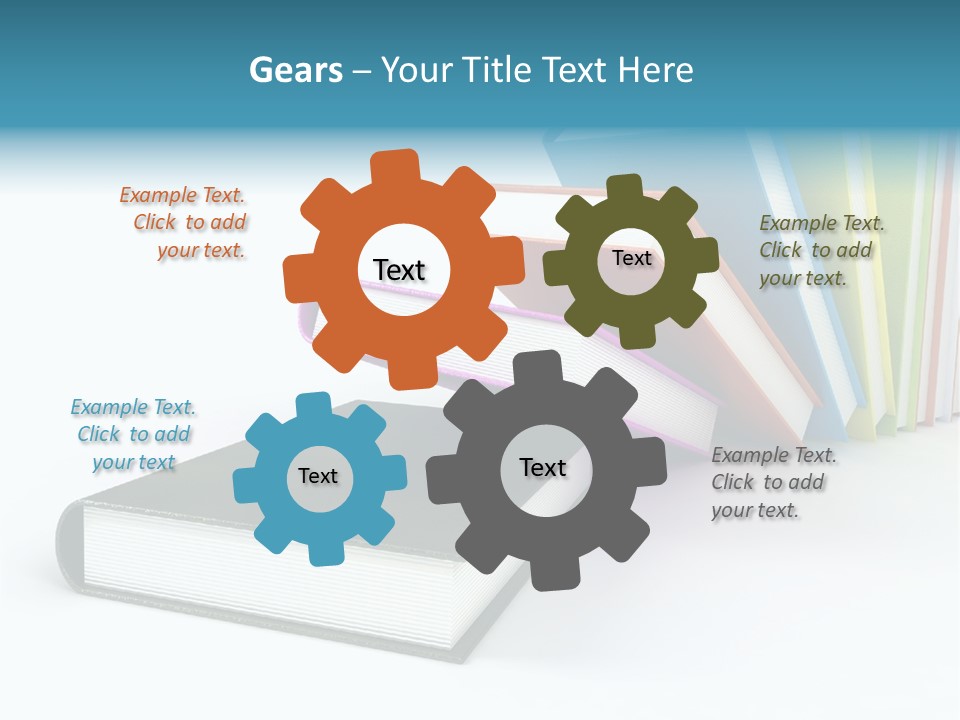 Gears – Your Title Text Here

Example Text. Click to add your text.

Text

Text

Example Text. Click to add your text.

Example Text. Click to add your text

Text

Text

Example Text. Click to add your text.